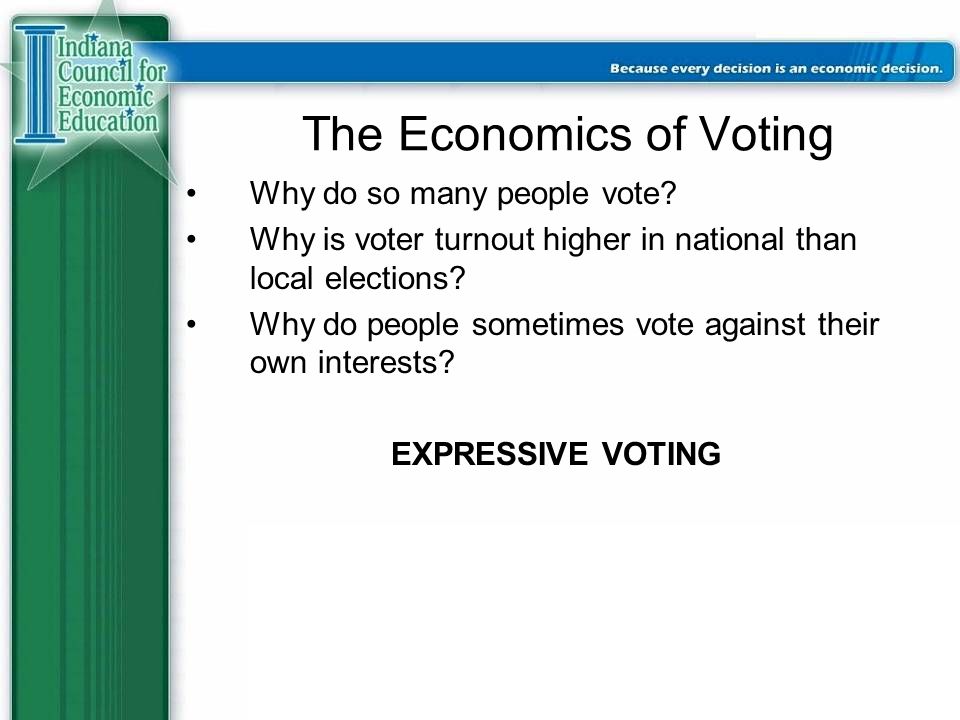 Indiana Council for Economic Education

Because every decision is an economic decision.

The Economics of Voting

• Why do so many people vote?
• Why is voter turnout higher in national than local elections?
• Why do people sometimes vote against their own interests?

EXPRESSIVE VOTING